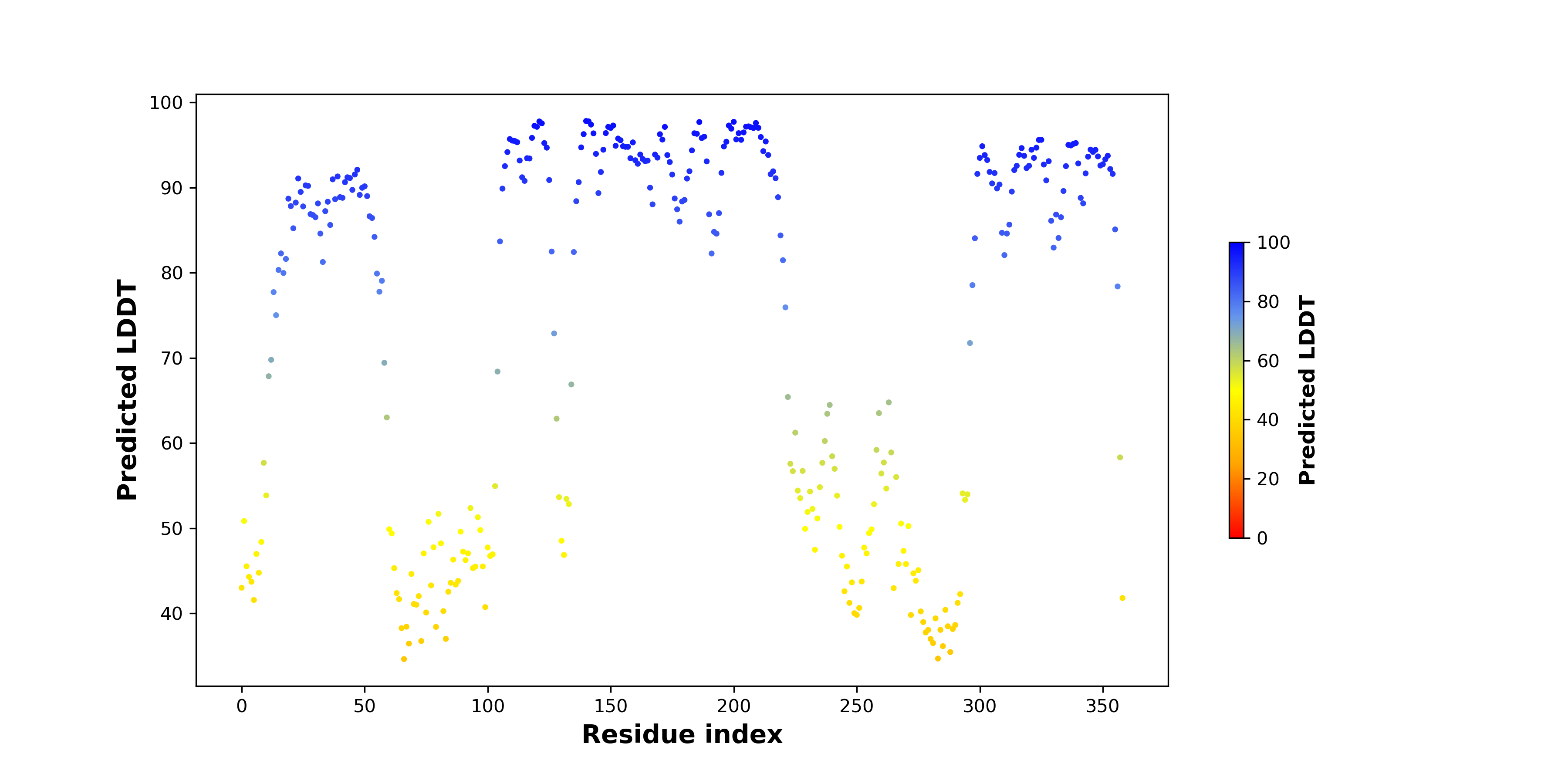 Predicted LDDT

100
90
80
70
60
50
40

0
50
100
150
200
250
300
350

Residue index

100
80
60
40
20
0

Predicted LDDT